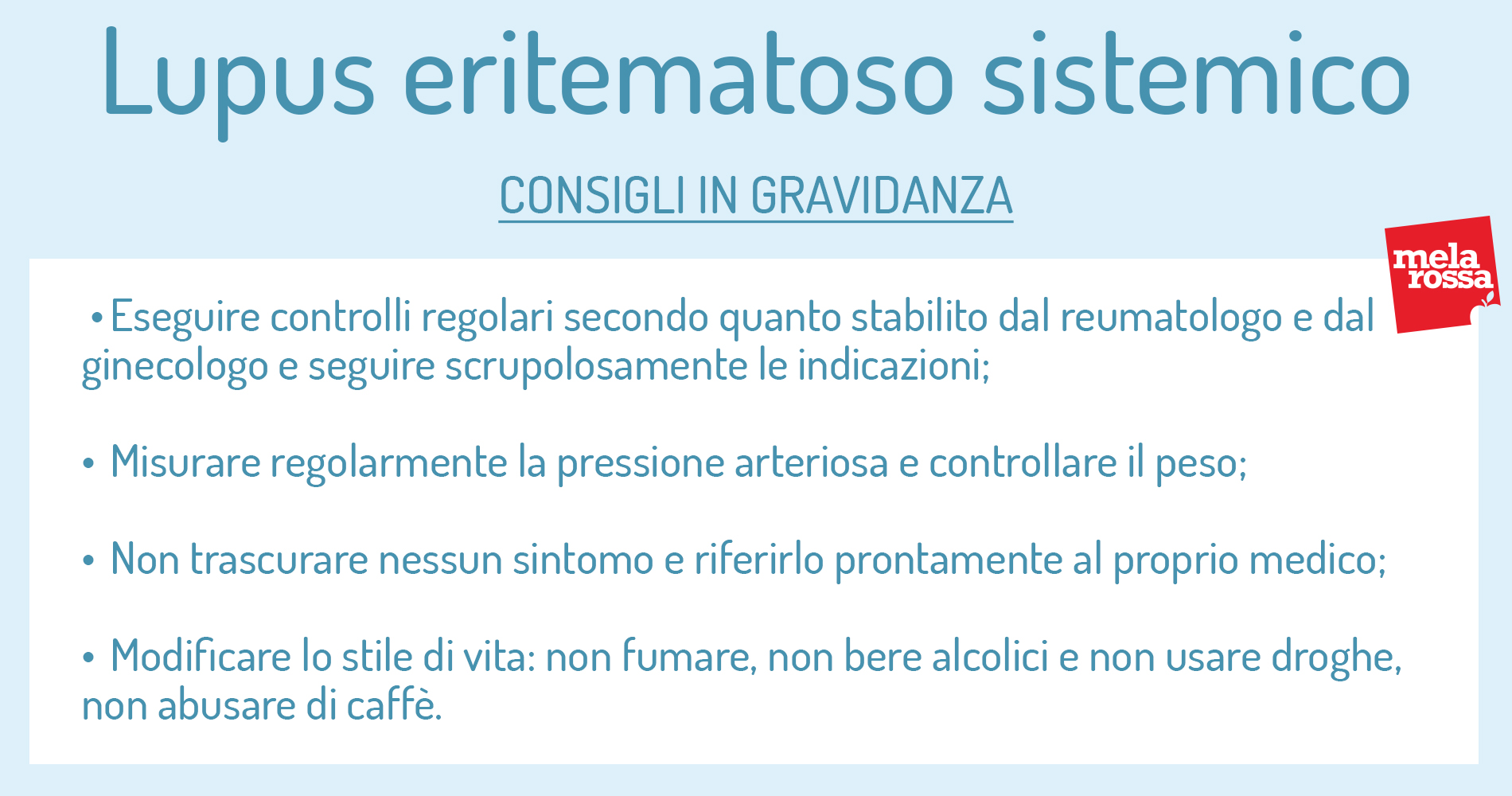 Lupus eritematoso sistemico

CONSIGLI IN GRAVIDANZA

mela rossa

• Eseguire controlli regolari secondo quanto stabilito dal reumatologo e dal ginecologo e seguire scrupolosamente le indicazioni;

• Misurare regolarmente la pressione arteriosa e controllare il peso;

• Non trascurare nessun sintomo e riferirlo prontamente al proprio medico;

• Modificare lo stile di vita: non fumare, non bere alcolici e non usare droghe, non abusare di caffè.